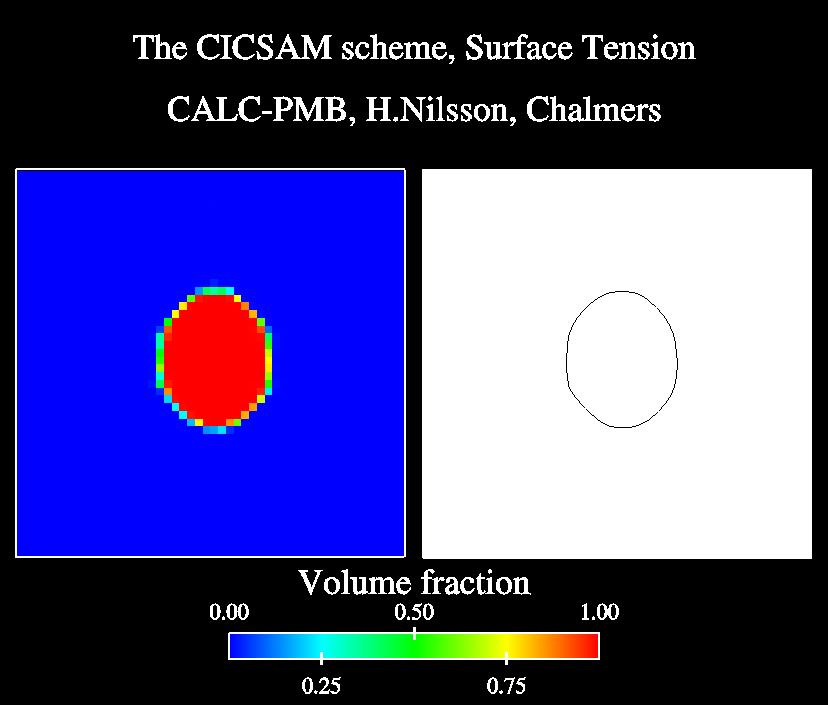 The CICSAM scheme, Surface Tension

CALC-PMB, H.Nilsson, Chalmers

Volume fraction

0.00 0.50 1.00

0.25 0.75